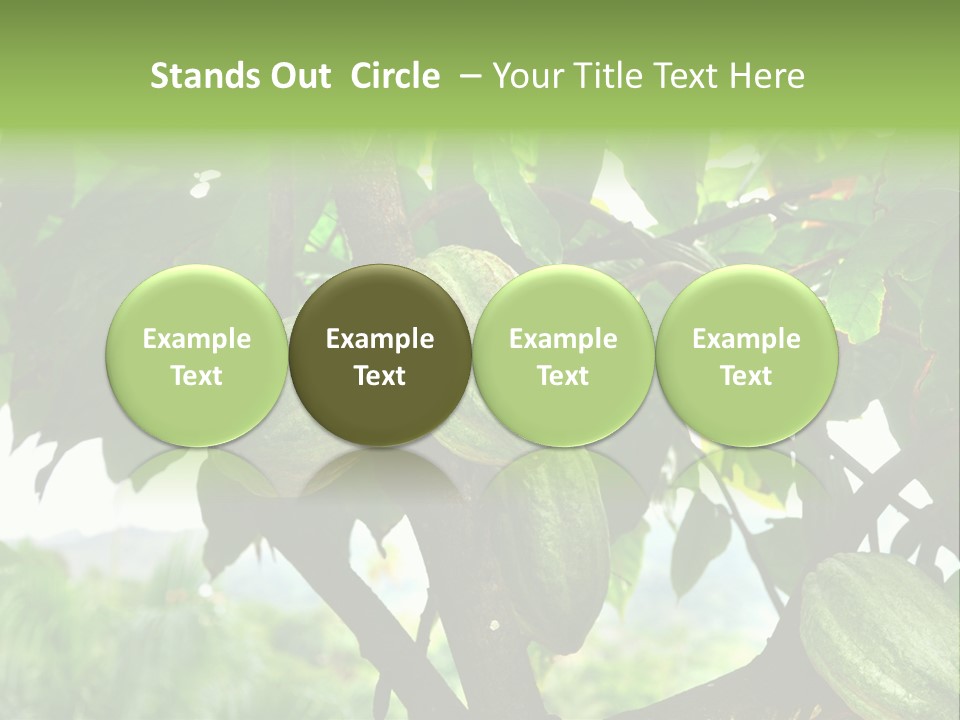 Stands Out Circle – Your Title Text Here

Example Text

Example Text

Example Text

Example Text